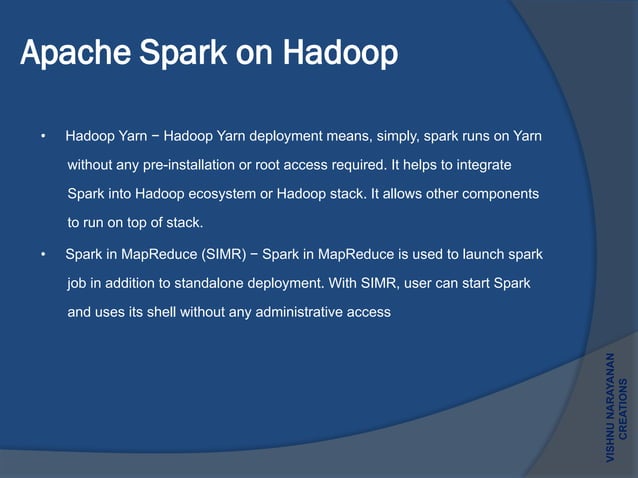 Apache Spark on Hadoop

• Hadoop Yarn − Hadoop Yarn deployment means, simply, spark runs on Yarn without any pre-installation or root access required. It helps to integrate Spark into Hadoop ecosystem or Hadoop stack. It allows other components to run on top of stack.

• Spark in MapReduce (SIMR) − Spark in MapReduce is used to launch spark job in addition to standalone deployment. With SIMR, user can start Spark and uses its shell without any administrative access

VISHNU NARAYANAN CREATIONS